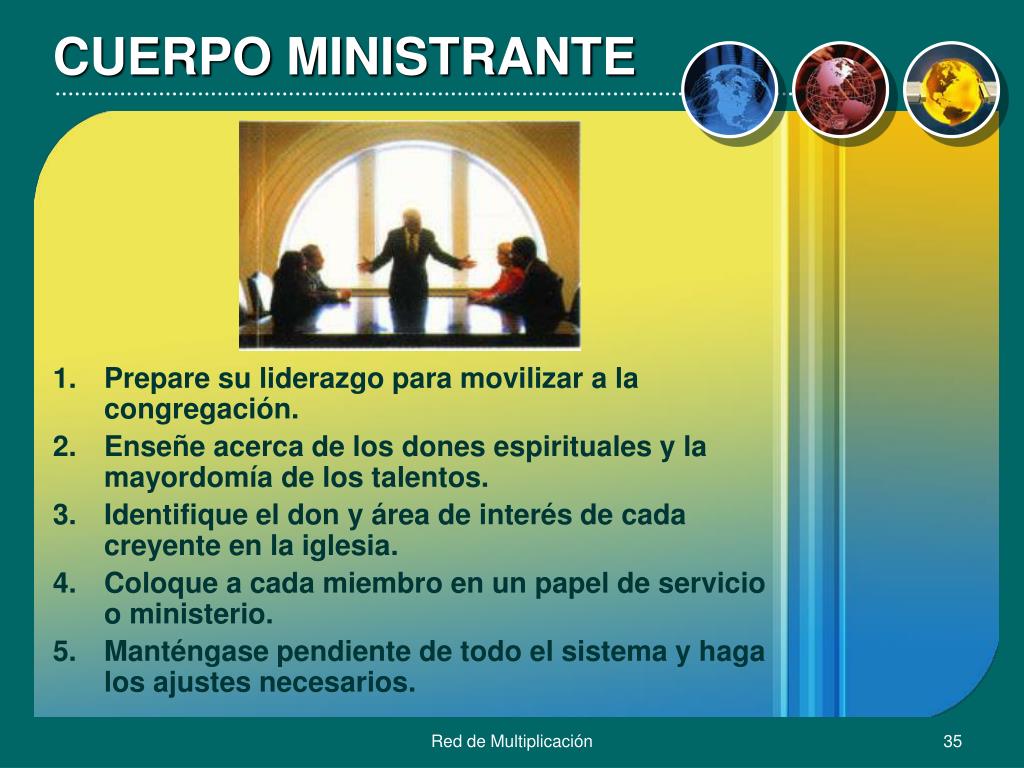 CUERPO MINISTRANTE

1. Prepare su liderazgo para movilizar a la congregación.
2. Enseñe acerca de los dones espirituales y la mayordomía de los talentos.
3. Identifique el don y área de interés de cada creyente en la iglesia.
4. Coloque a cada miembro en un papel de servicio o ministerio.
5. Manténgase pendiente de todo el sistema y haga los ajustes necesarios.

Red de Multiplicación

35